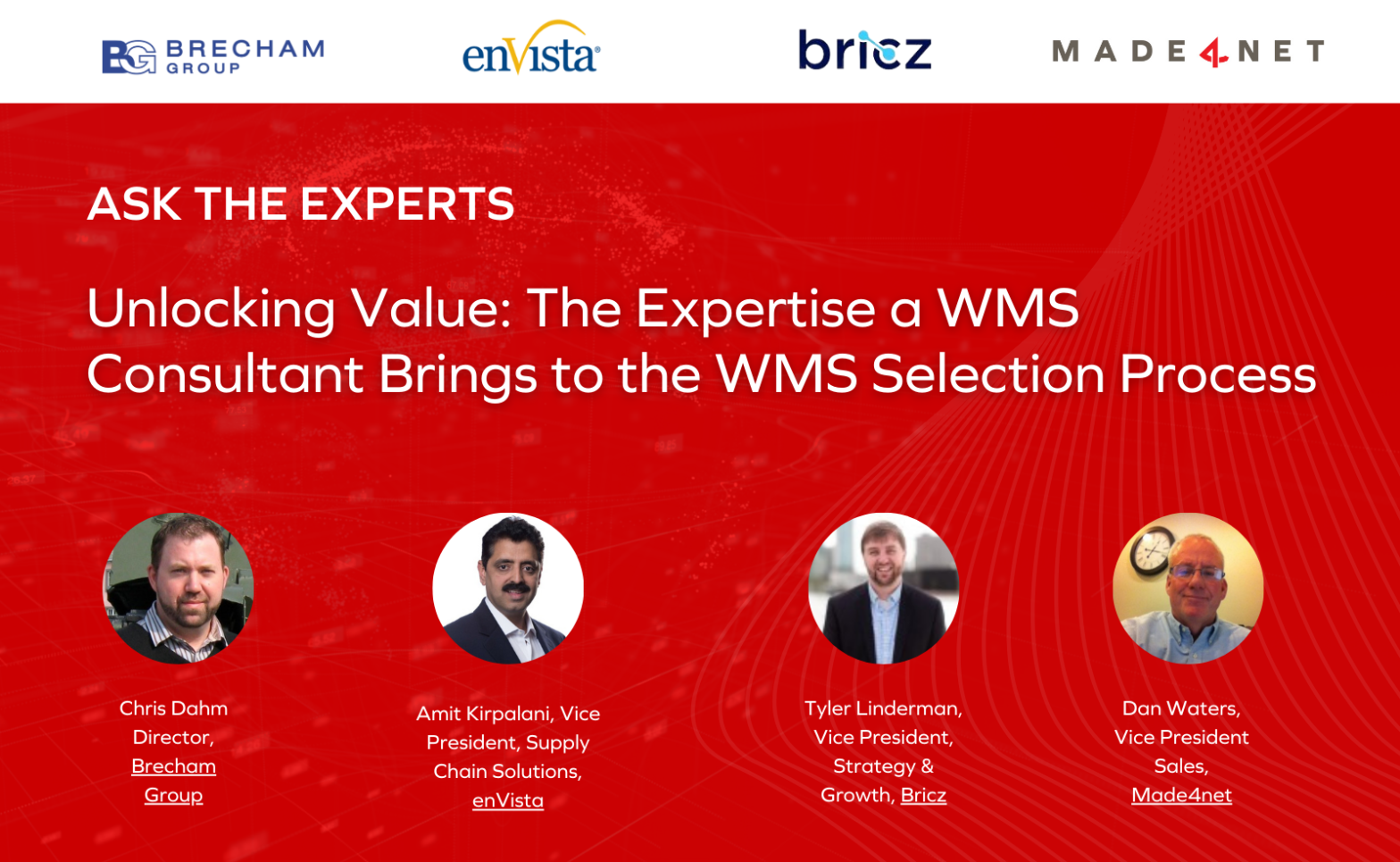 BG BRECHAM GROUP

enVista

bricz

MADE4NET

ASK THE EXPERTS

Unlocking Value: The Expertise a WMS Consultant Brings to the WMS Selection Process

Chris Dahm Director, Brecham Group

Amit Kirpalani, Vice President, Supply Chain Solutions, enVista

Tyler Linderman, Vice President, Strategy & Growth, Bricz

Dan Waters, Vice President Sales, Made4net